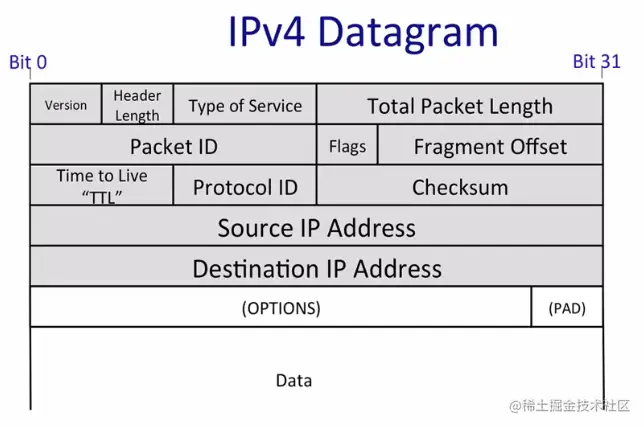 IPv4 Datagram

Bit 0

Bit 31

Version

Header Length

Type of Service

Total Packet Length

Packet ID

Flags

Fragment Offset

Time to Live "TTL"

Protocol ID

Checksum

Source IP Address

Destination IP Address

(OPTIONS)

(PAD)

Data

@稀土掘金技术社区